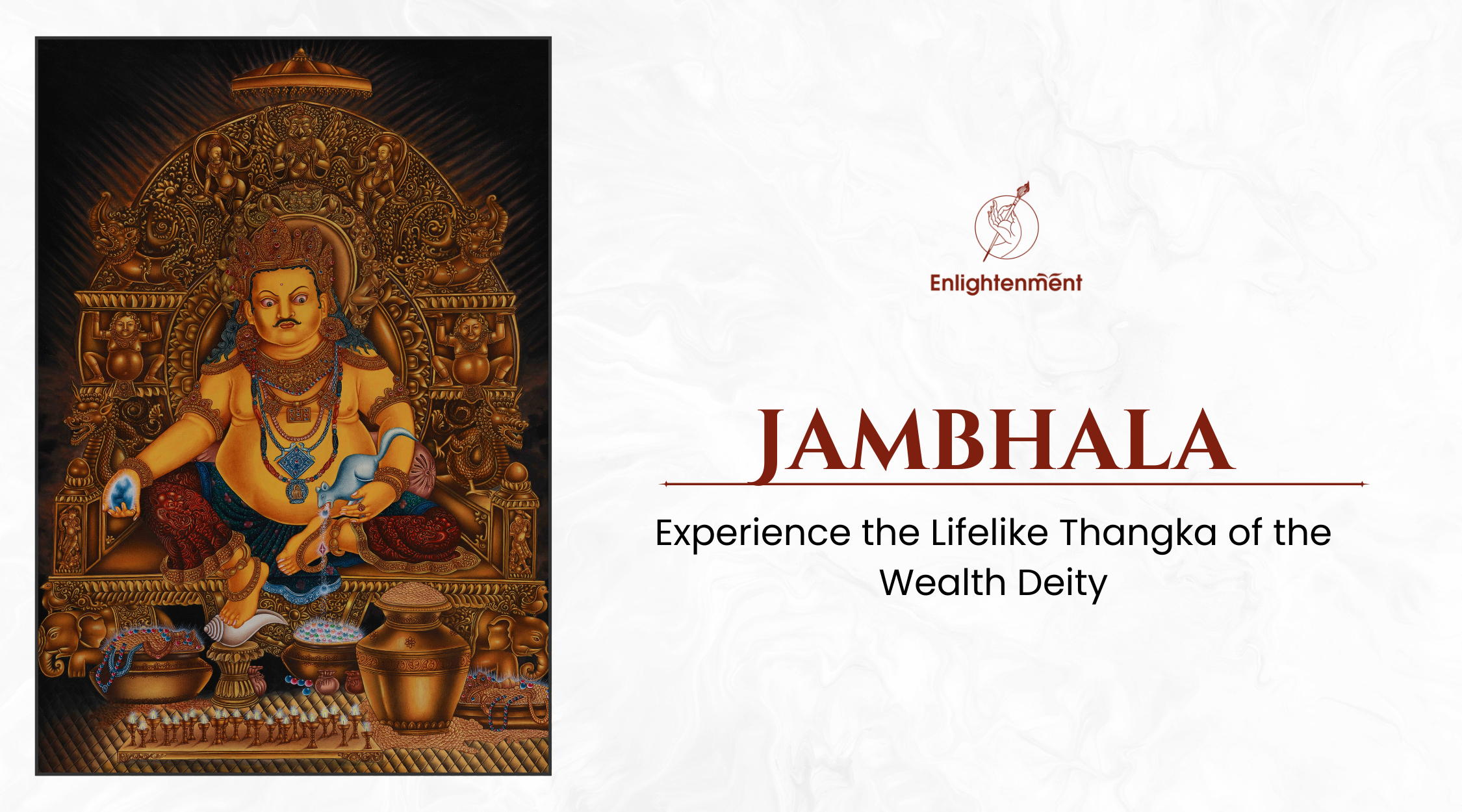 Enlightenment

JAMBHALA

Experience the Lifelike Thangka of the Wealth Deity